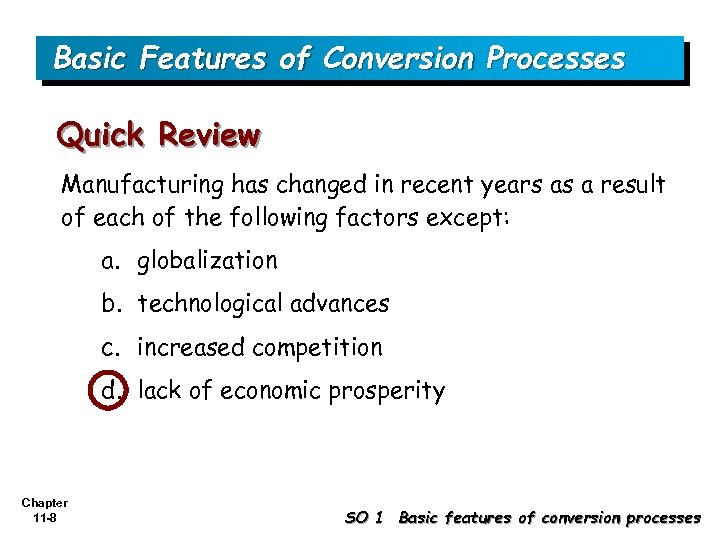 Basic Features of Conversion Processes

Quick Review

Manufacturing has changed in recent years as a result of each of the following factors except:

a. globalization

b. technological advances

c. increased competition

d. lack of economic prosperity

Chapter 11-8

SO 1 Basic features of conversion processes